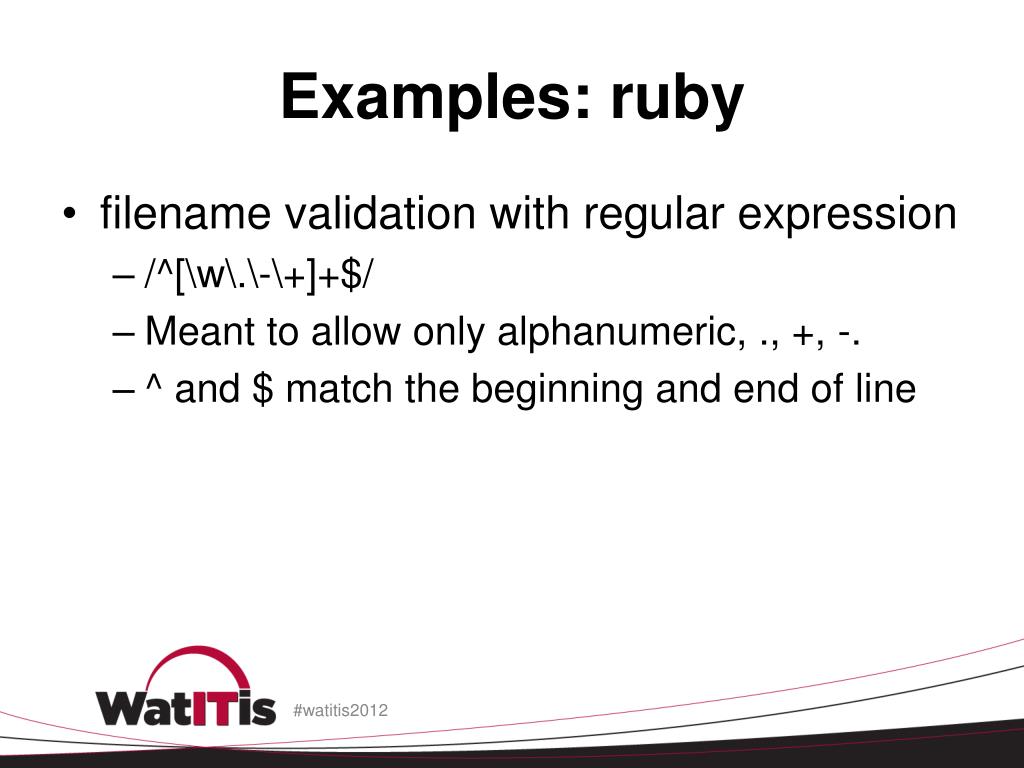 Examples: ruby

• filename validation with regular expression
– /^[\w\.\-\+]+$/
– Meant to allow only alphanumeric, ., +, -.
– ^ and $ match the beginning and end of line

WatITis

#watitis2012